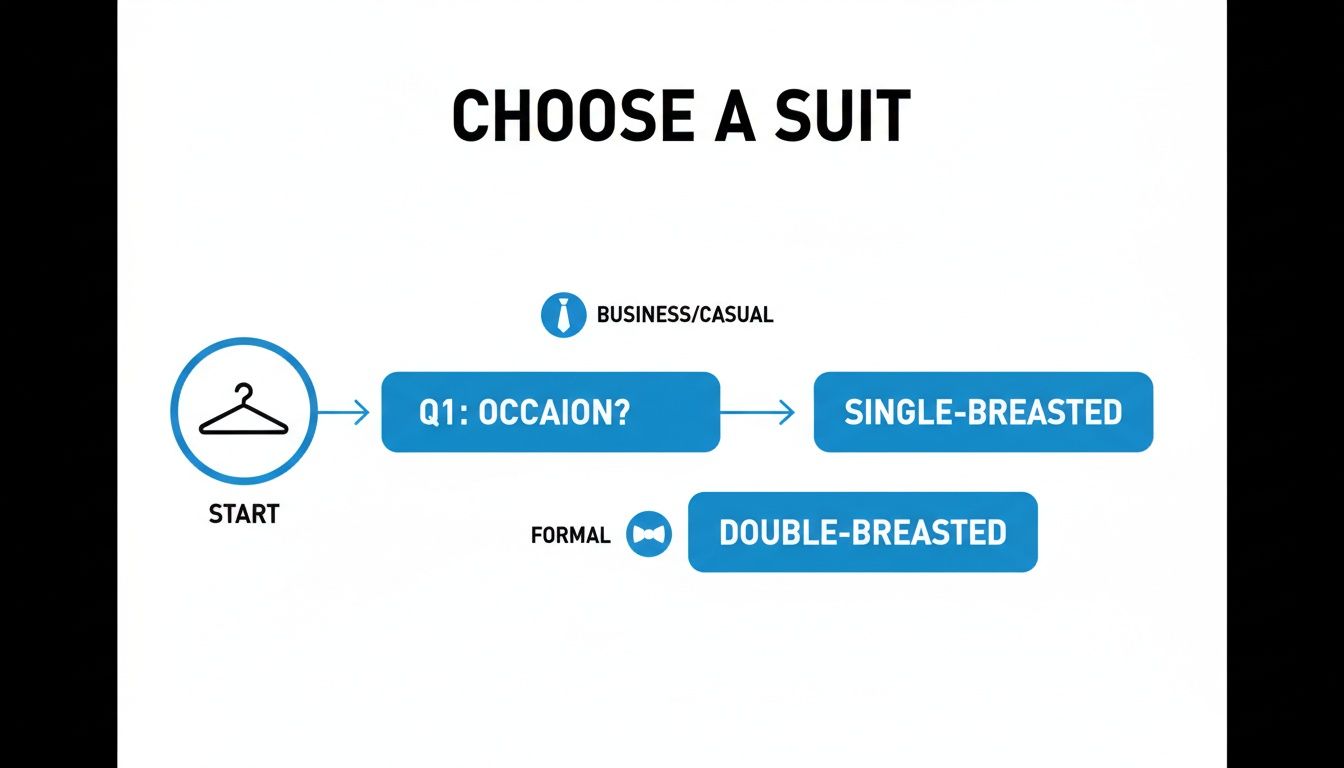 CHOOSE A SUIT

BUSINESS/CASUAL

START

Q1: OCCAION?

SINGLE-BREASTED

FORMAL

DOUBLE-BREASTED